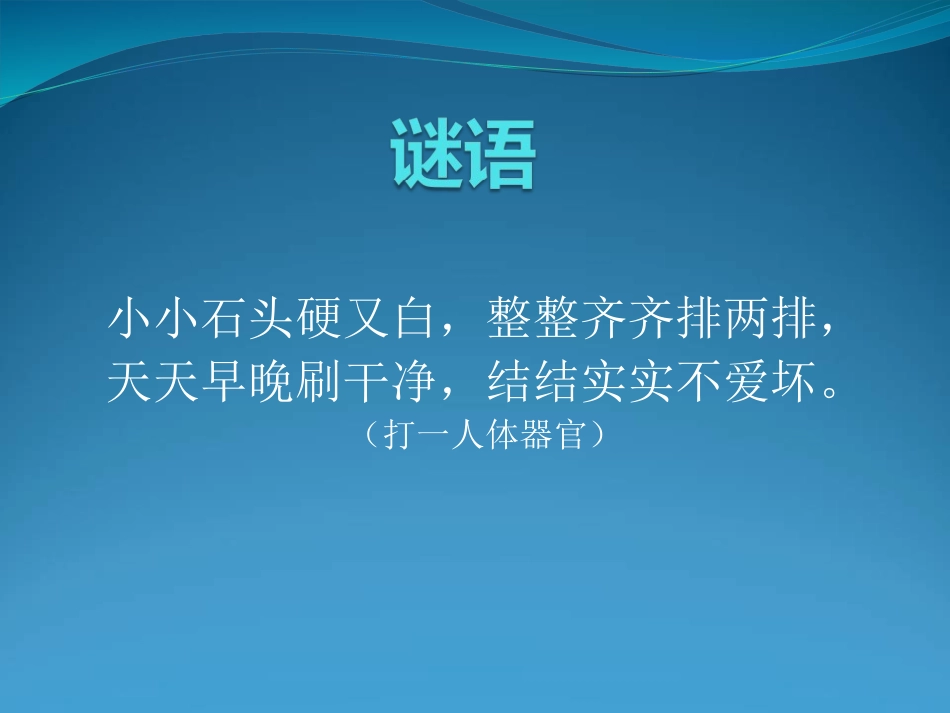 谜语

小小石头硬又白，整整齐齐排两排，
天天早晚刷干净，结结实实不爱坏。
（打一人体器官）